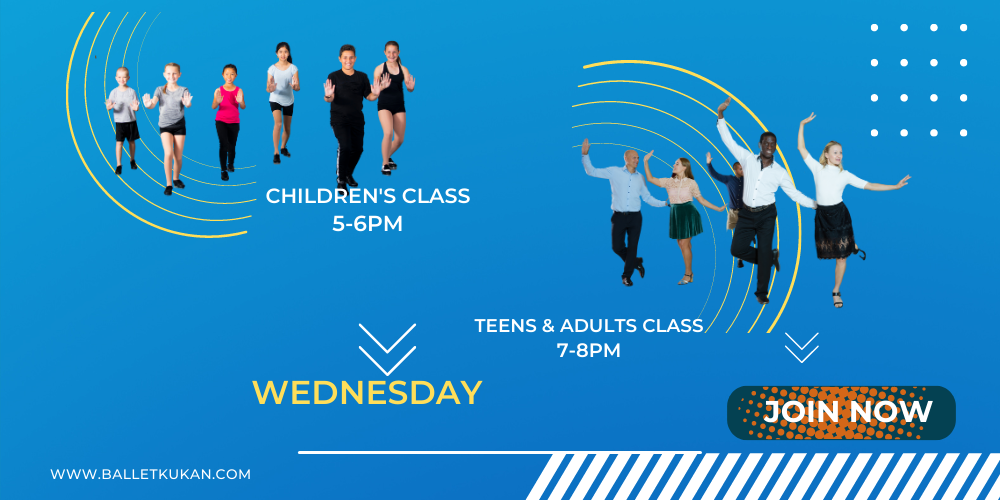 CHILDREN'S CLASS
5-6PM

TEENS & ADULTS CLASS
7-8PM

WEDNESDAY

JOIN NOW

WWW.BALLETKUKAN.COM